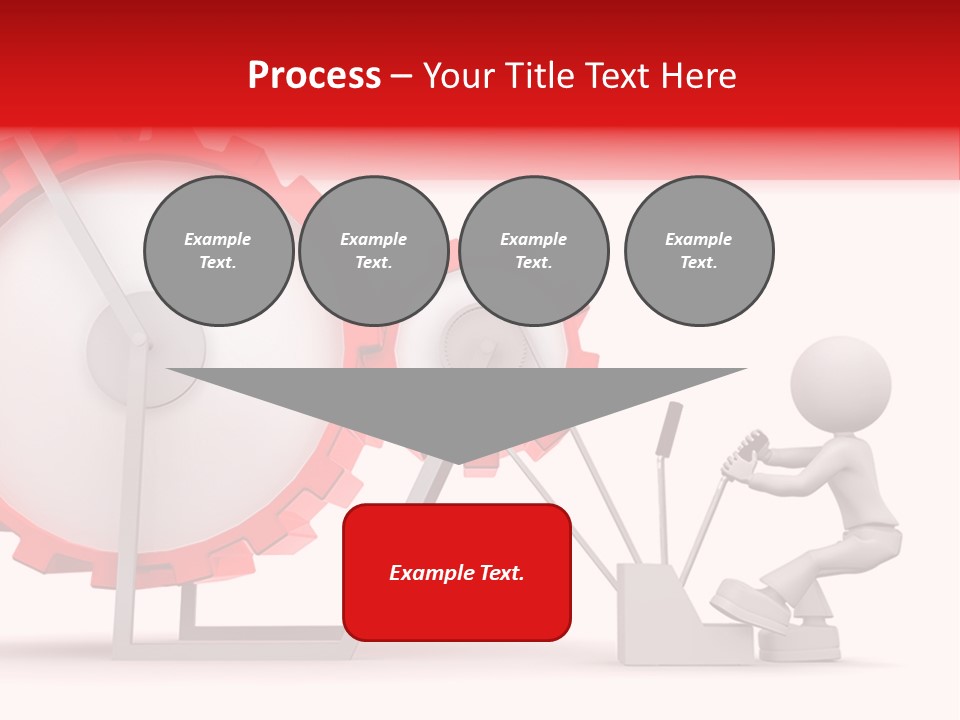 Process – Your Title Text Here

Example Text.

Example Text.

Example Text.

Example Text.

Example Text.